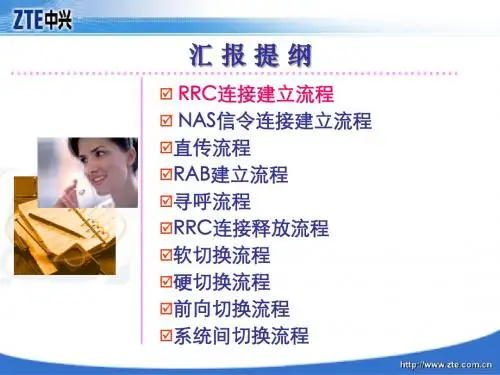 ZTE中兴

汇报提纲

☑ RRC连接建立流程
☑ NAS信令连接建立流程
☑直传流程
☑RAB建立流程
☑寻呼流程
☑RRC连接释放流程
☑软切换流程
☑硬切换流程
☑前向切换流程
☑系统间切换流程

http://www.zte.com.cn